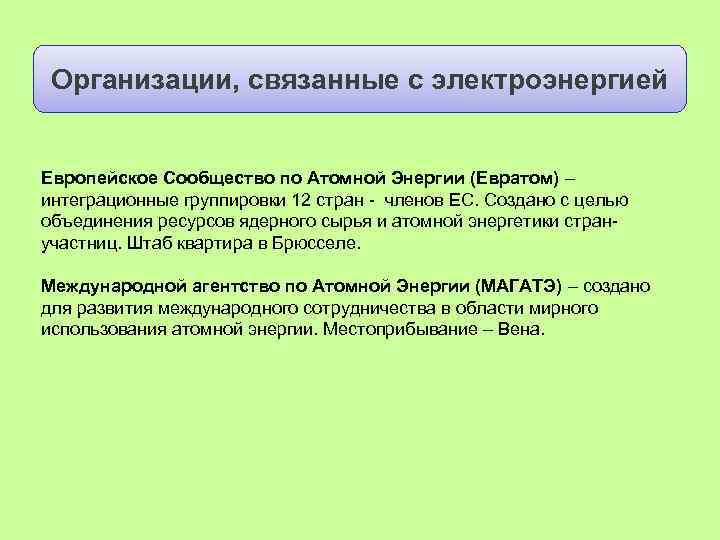 Организации, связанные с электроэнергией

Европейское Сообщество по Атомной Энергии (Евратом) – интеграционные группировки 12 стран - членов ЕС. Создано с целью объединения ресурсов ядерного сырья и атомной энергетики стран-участниц. Штаб квартира в Брюсселе.

Международной агентство по Атомной Энергии (МАГАТЭ) – создано для развития международного сотрудничества в области мирного использования атомной энергии. Местоприбывание – Вена.